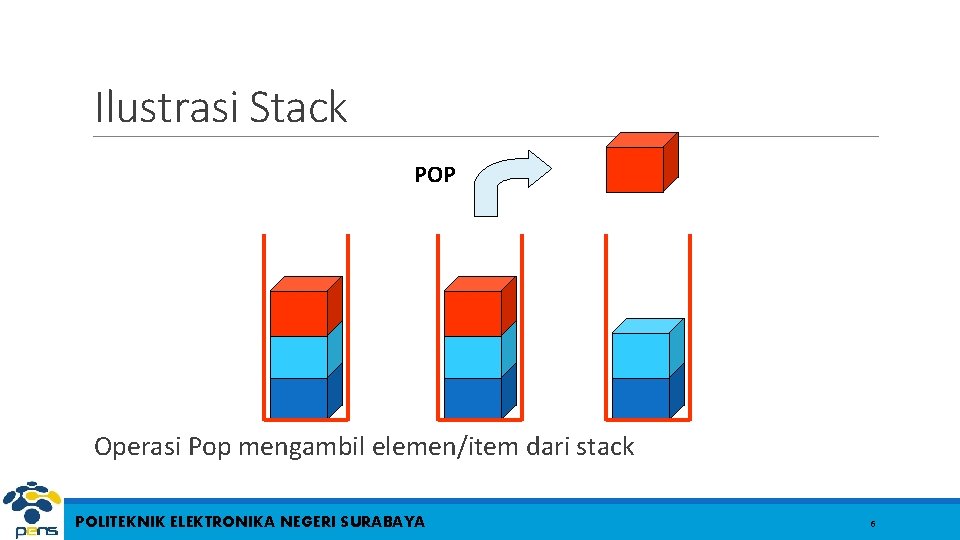 Ilustrasi Stack

POP

Operasi Pop mengambil elemen/item dari stack

pens

POLITEKNIK ELEKTRONIKA NEGERI SURABAYA

6